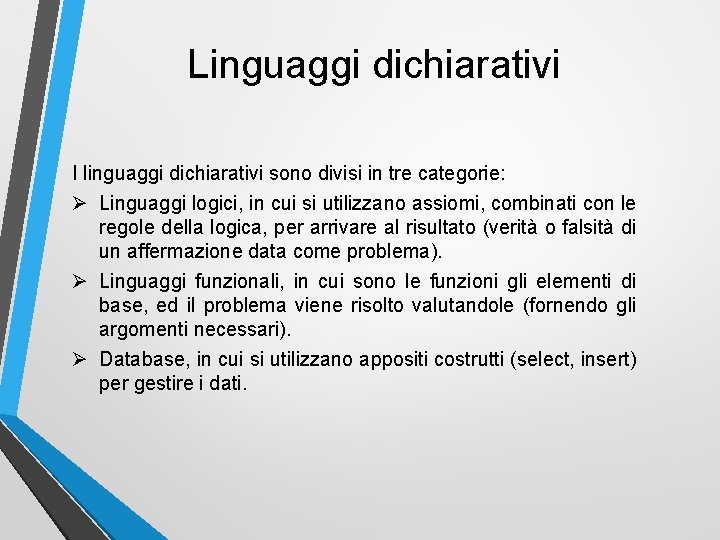 Linguaggi dichiarativi

I linguaggi dichiarativi sono divisi in tre categorie:

➢ Linguaggi logici, in cui si utilizzano assiomi, combinati con le regole della logica, per arrivare al risultato (verità o falsità di un affermazione data come problema).

➢ Linguaggi funzionali, in cui sono le funzioni gli elementi di base, ed il problema viene risolto valutandole (fornendo gli argomenti necessari).

➢ Database, in cui si utilizzano appositi costrutti (select, insert) per gestire i dati.